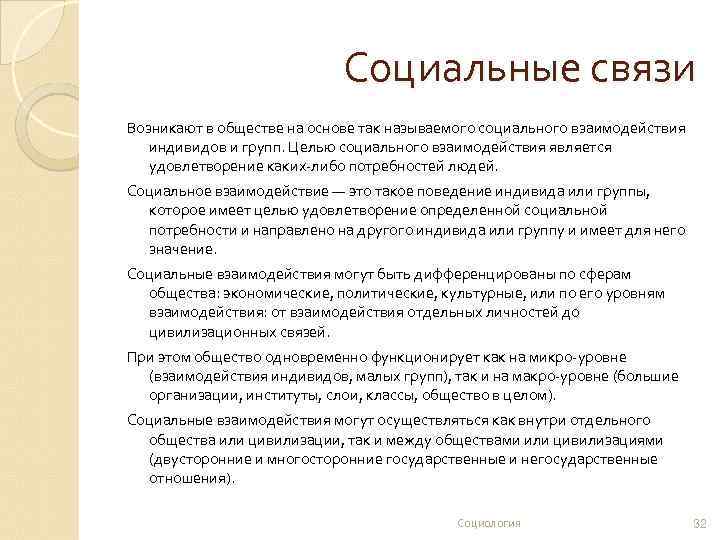 Социальные связи

Возникают в обществе на основе так называемого социального взаимодействия индивидов и групп. Целью социального взаимодействия является удовлетворение каких-либо потребностей людей.

Социальное взаимодействие — это такое поведение индивида или группы, которое имеет целью удовлетворение определенной социальной потребности и направлено на другого индивида или группу и имеет для него значение.

Социальные взаимодействия могут быть дифференцированы по сферам общества: экономические, политические, культурные, или по его уровням взаимодействия: от взаимодействия отдельных личностей до цивилизационных связей.

При этом общество одновременно функционирует как на микро-уровне (взаимодействия индивидов, малых групп), так и на макро-уровне (большие организации, институты, слои, классы, общество в целом).

Социальные взаимодействия могут осуществляться как внутри отдельного общества или цивилизации, так и между обществами или цивилизациями (двусторонние и многосторонние государственные и негосударственные отношения).

Социология

32